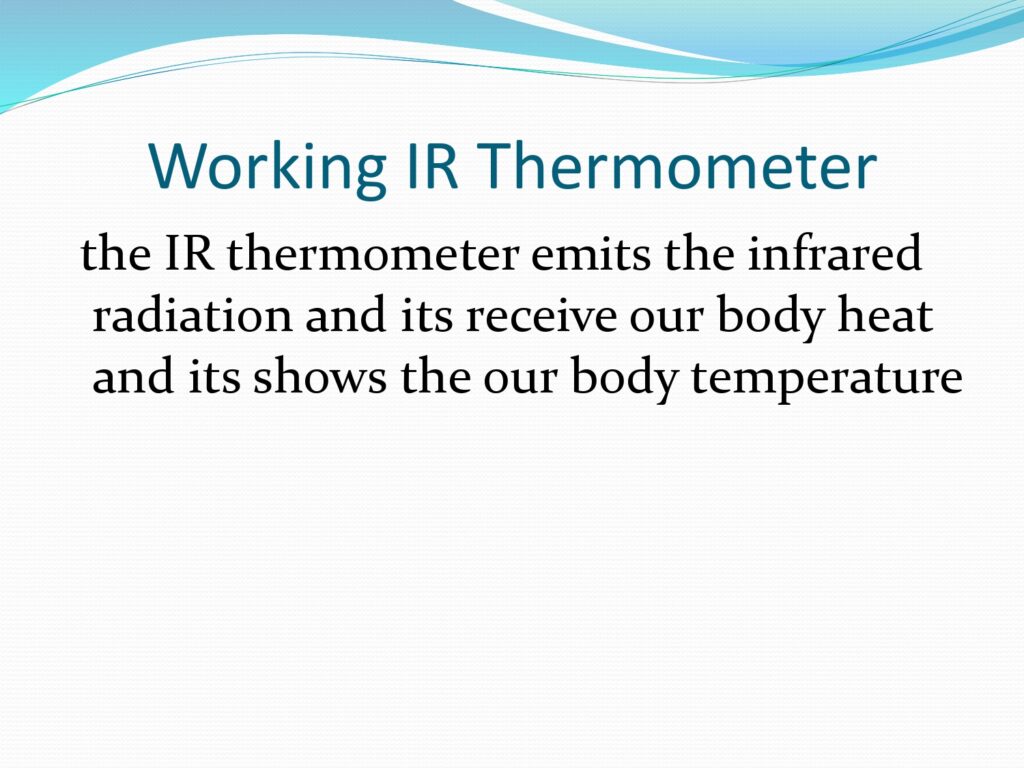 Working IR Thermometer

the IR thermometer emits the infrared radiation and its receive our body heat and its shows the our body temperature